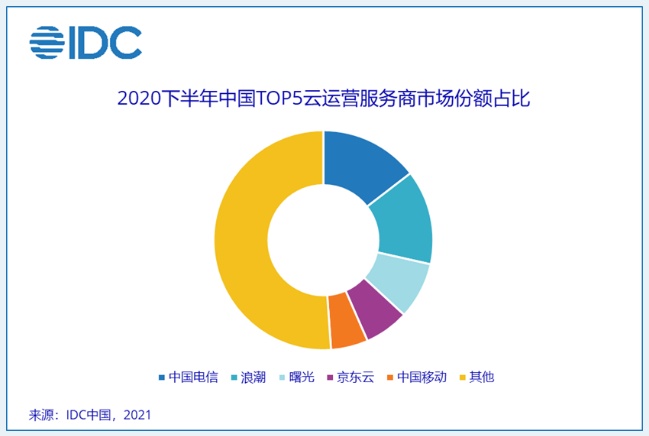 IDC

2020下半年中国TOP5云运营服务商市场份额占比

中国电信 浪潮 曙光 京东云 中国移动 其他

来源：IDC中国，2021